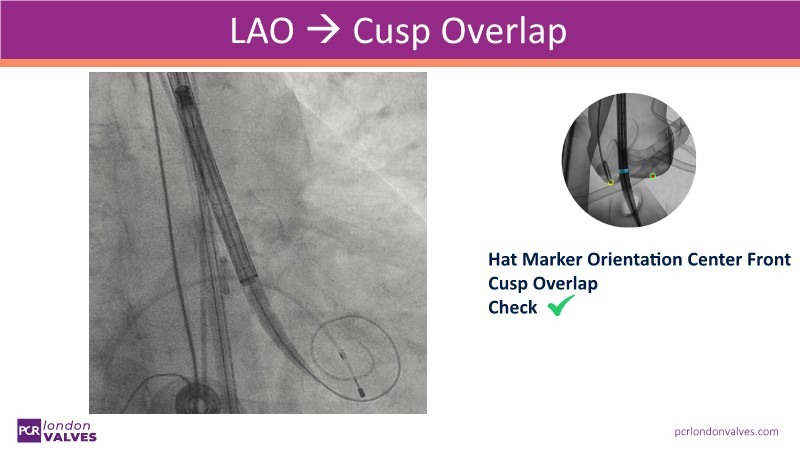 LAO → Cusp Overlap

Hat Marker Orientation Center Front
Cusp Overlap
Check ✓

PCR london VALVES

pcrlondonvalves.com